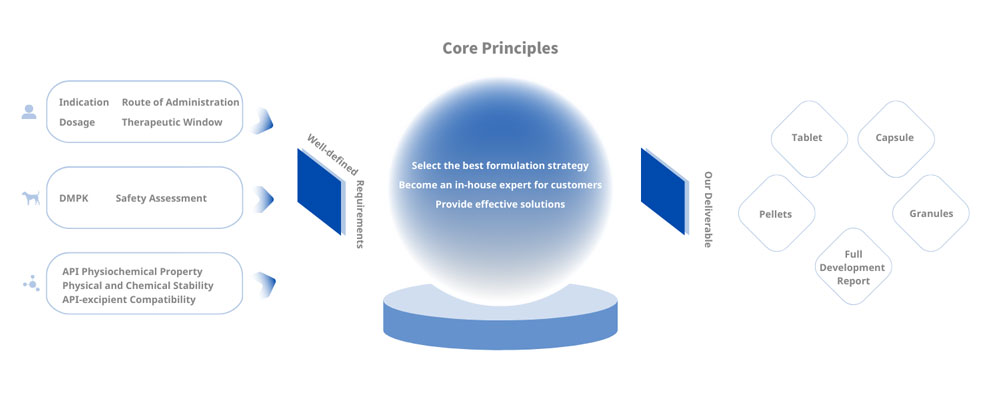 Core Principles

Indication
Route of Administration
Dosage
Therapeutic Window

DMPK
Safety Assessment

API Physiochemical Property
Physical and Chemical Stability
API-excipient Compatibility

Well-defined Requirements

Select the best formulation strategy
Become an in-house expert for customers
Provide effective solutions

Our Deliverable

Tablet
Capsule
Pellets
Granules
Full Development Report